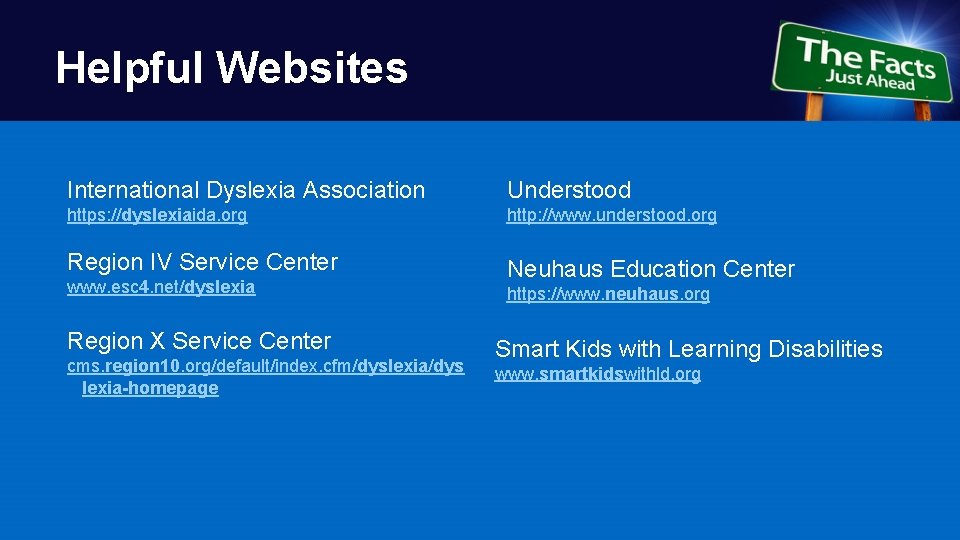 Helpful Websites

The Facts
Just Ahead

International Dyslexia Association
https://dyslexiaida.org

Region IV Service Center
www.esc4.net/dyslexia

Region X Service Center
cms.region10.org/default/index.cfm/dyslexia/dyslexia-homepage

Understood
http://www.understood.org

Neuhaus Education Center
https://www.neuhaus.org

Smart Kids with Learning Disabilities
www.smartkidswithld.org